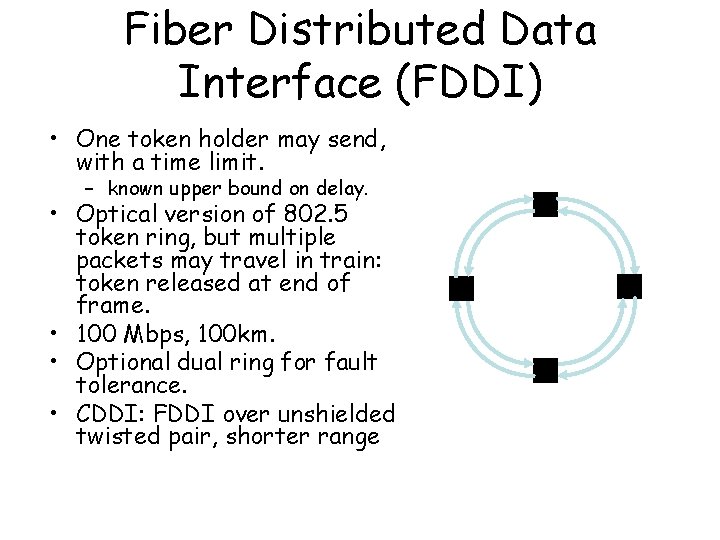 Fiber Distributed Data Interface (FDDI)

• One token holder may send, with a time limit.
  – known upper bound on delay.
• Optical version of 802.5 token ring, but multiple packets may travel in train: token released at end of frame.
• 100 Mbps, 100km.
• Optional dual ring for fault tolerance.
• CDDI: FDDI over unshielded twisted pair, shorter range